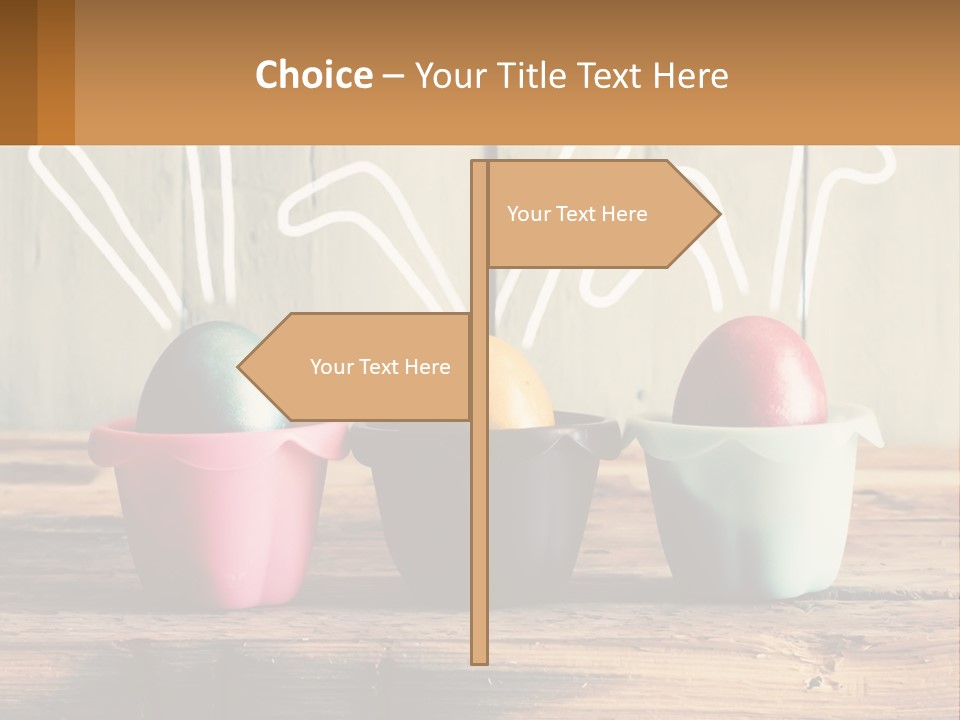 Choice – Your Title Text Here

Your Text Here

Your Text Here